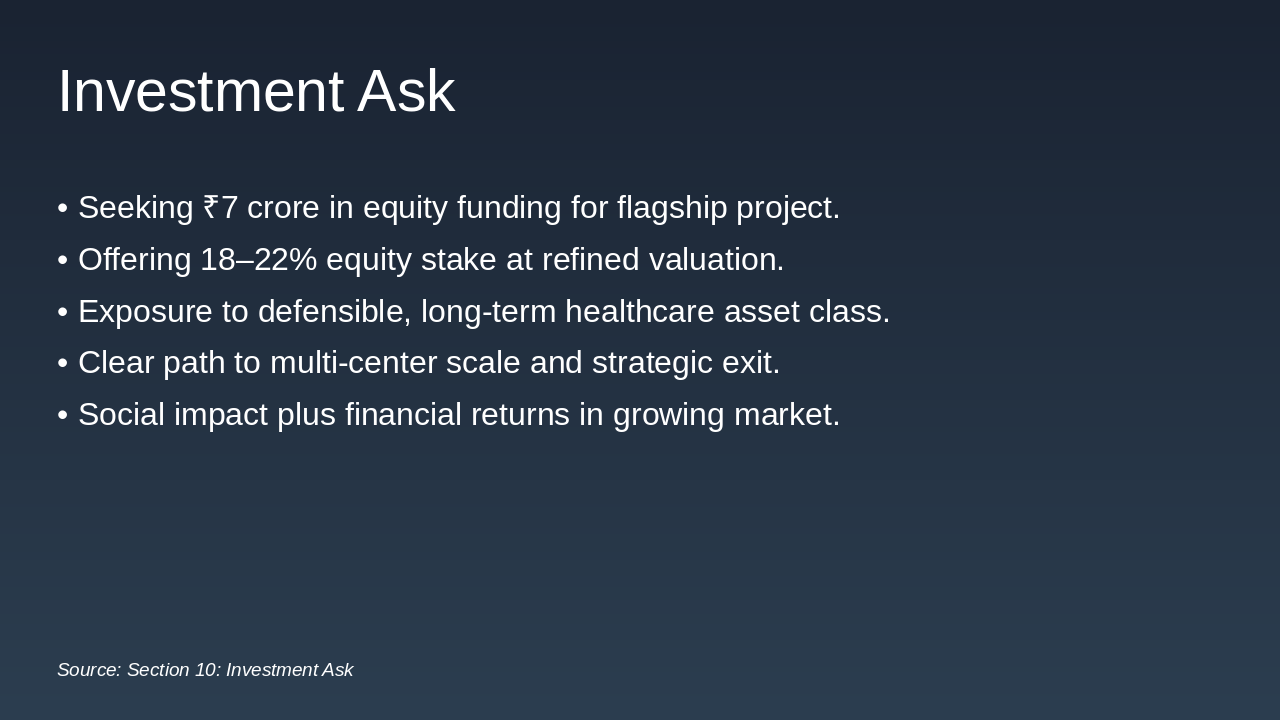 Investment Ask

• Seeking ₹7 crore in equity funding for flagship project.
• Offering 18–22% equity stake at refined valuation.
• Exposure to defensible, long-term healthcare asset class.
• Clear path to multi-center scale and strategic exit.
• Social impact plus financial returns in growing market.

Source: Section 10: Investment Ask